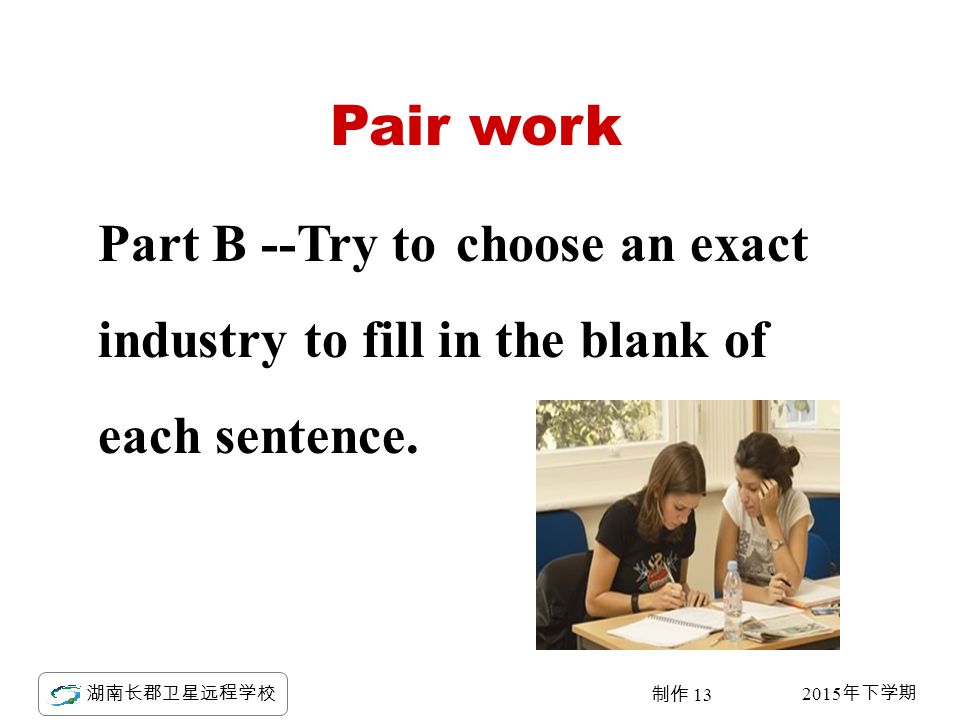 Pair work

Part B --Try to choose an exact industry to fill in the blank of each sentence.

湖南长郡卫星远程学校

制作 13

2015年下学期